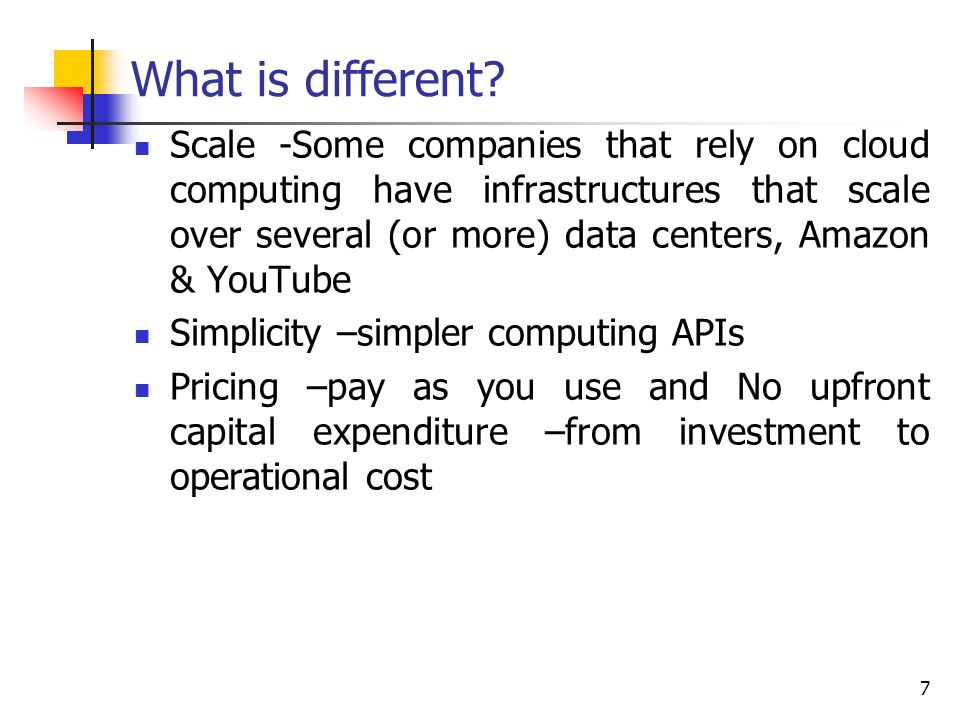 What is different?

- Scale -Some companies that rely on cloud computing have infrastructures that scale over several (or more) data centers, Amazon & YouTube
- Simplicity –simpler computing APIs
- Pricing –pay as you use and No upfront capital expenditure –from investment to operational cost

7